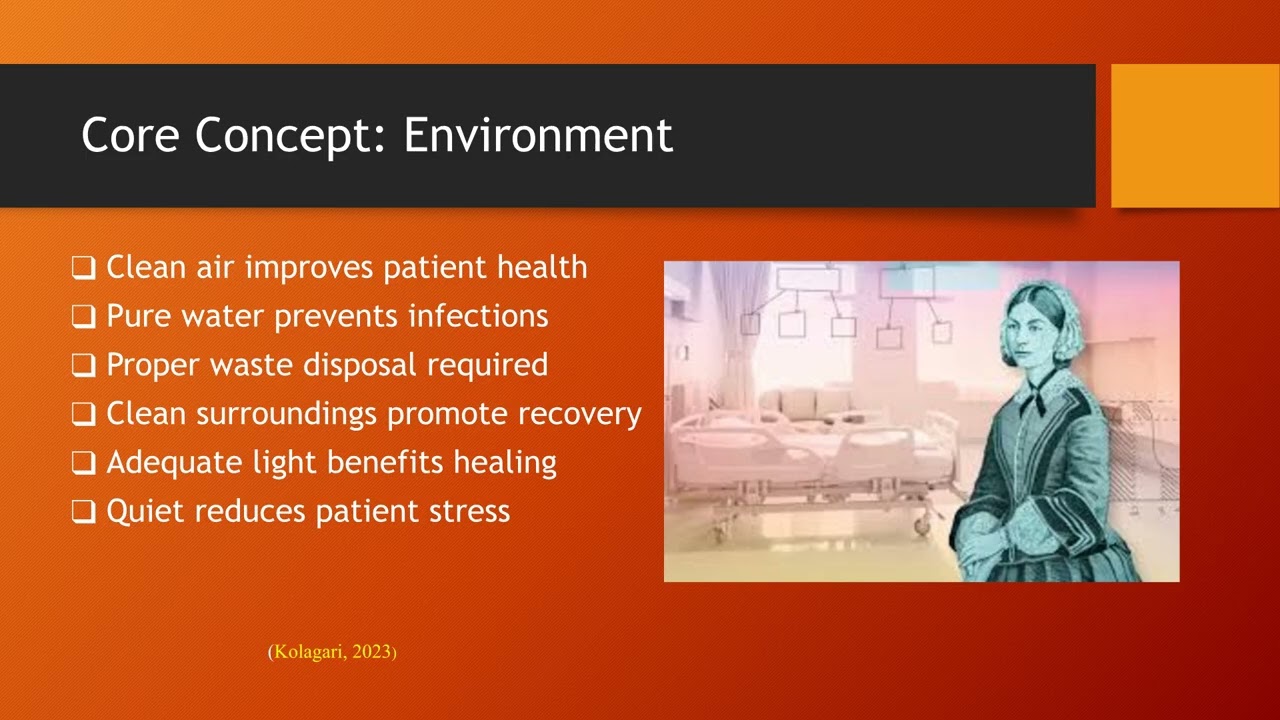 Core Concept: Environment

❑ Clean air improves patient health
❑ Pure water prevents infections
❑ Proper waste disposal required
❑ Clean surroundings promote recovery
❑ Adequate light benefits healing
❑ Quiet reduces patient stress

(Kolagari, 2023)